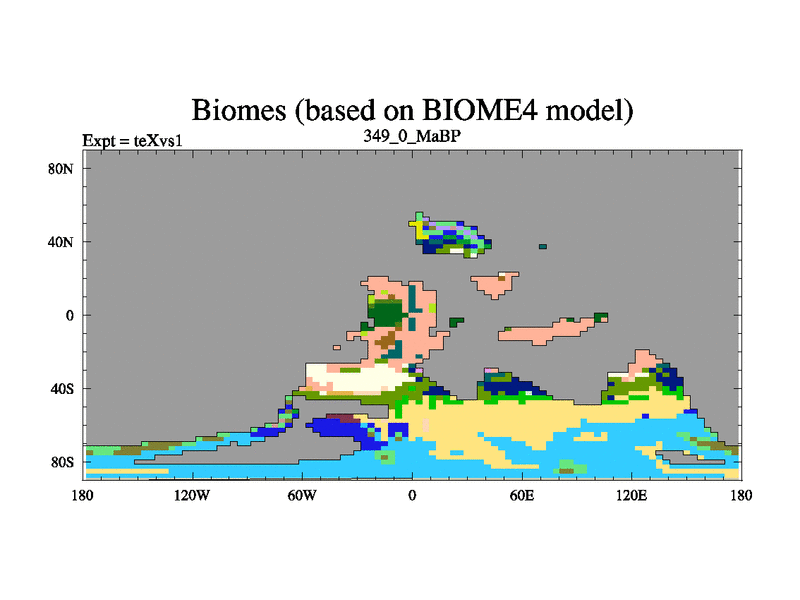 Biomes (based on BIOME4 model)

Expt = teXvs1

349_0_MaBP

80N

40N

0

40S

80S

180

120W

60W

0

60E

120E

180